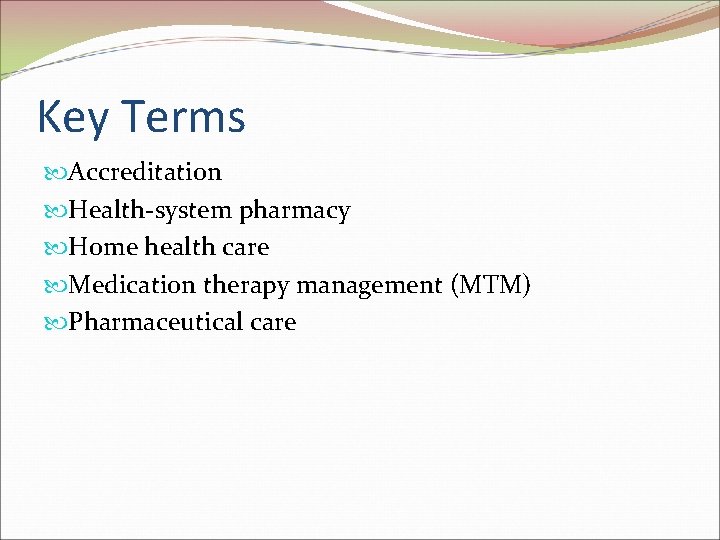 Key Terms

Accreditation
Health-system pharmacy
Home health care
Medication therapy management (MTM)
Pharmaceutical care